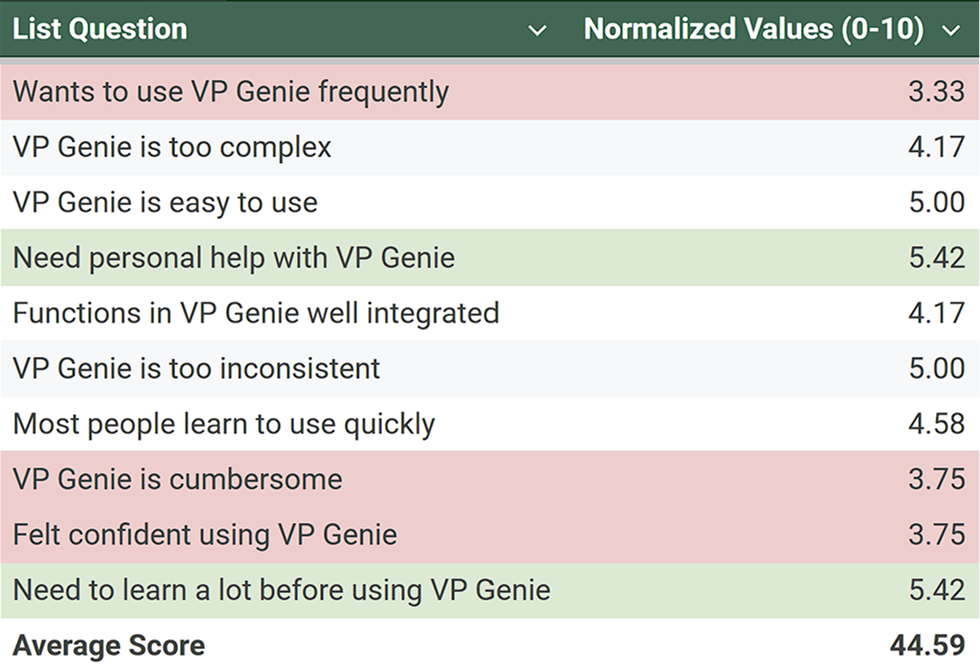 | List Question | Normalized Values (0-10) |
|---|---|
| Wants to use VP Genie frequently | 3.33 |
| VP Genie is too complex | 4.17 |
| VP Genie is easy to use | 5.00 |
| Need personal help with VP Genie | 5.42 |
| Functions in VP Genie well integrated | 4.17 |
| VP Genie is too inconsistent | 5.00 |
| Most people learn to use quickly | 4.58 |
| VP Genie is cumbersome | 3.75 |
| Felt confident using VP Genie | 3.75 |
| Need to learn a lot before using VP Genie | 5.42 |
| **Average Score** | **44.59** |